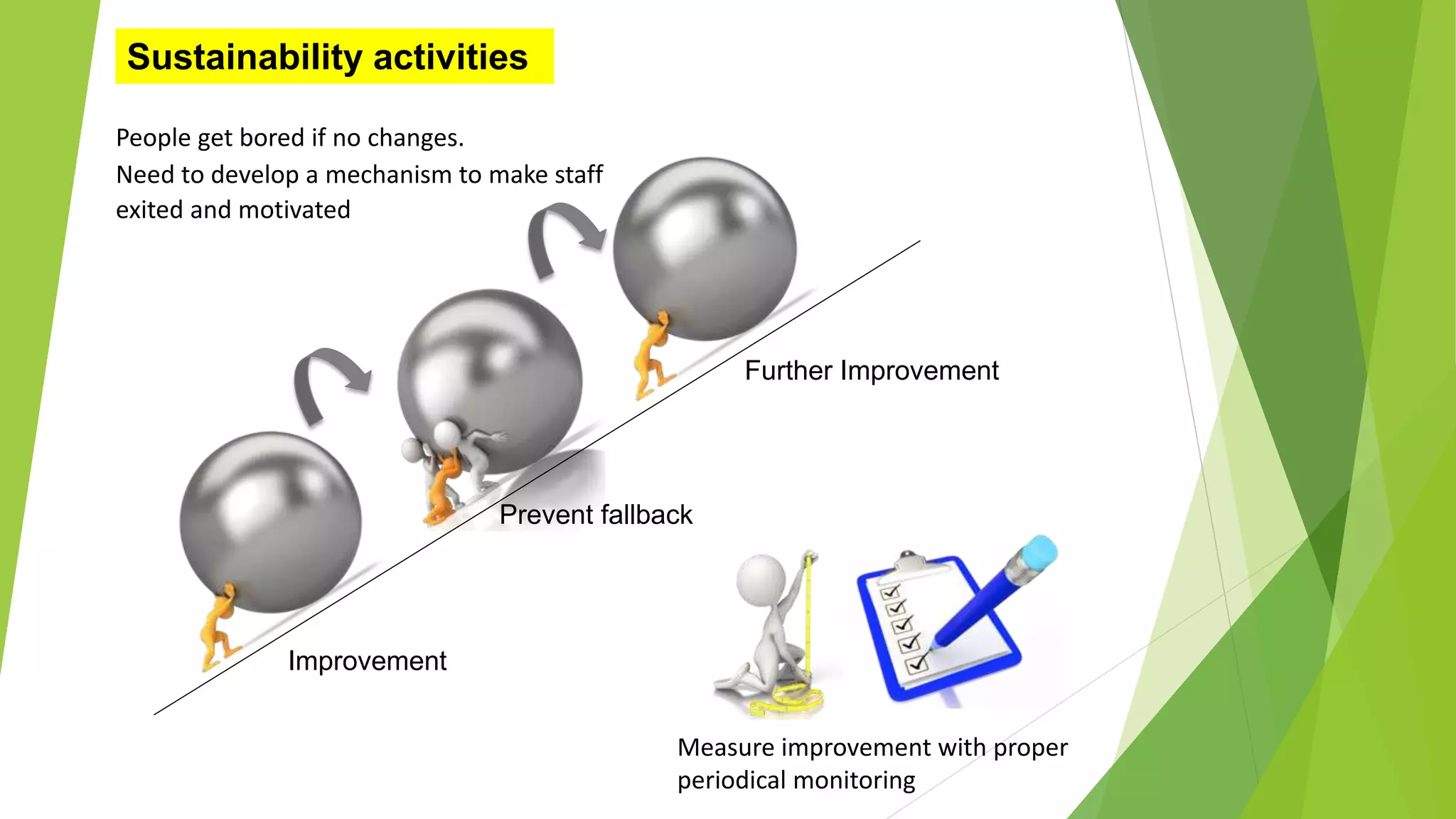 Sustainability activities

People get bored if no changes.
Need to develop a mechanism to make staff exited and motivated

Further Improvement

Prevent fallback

Improvement

Measure improvement with proper periodical monitoring